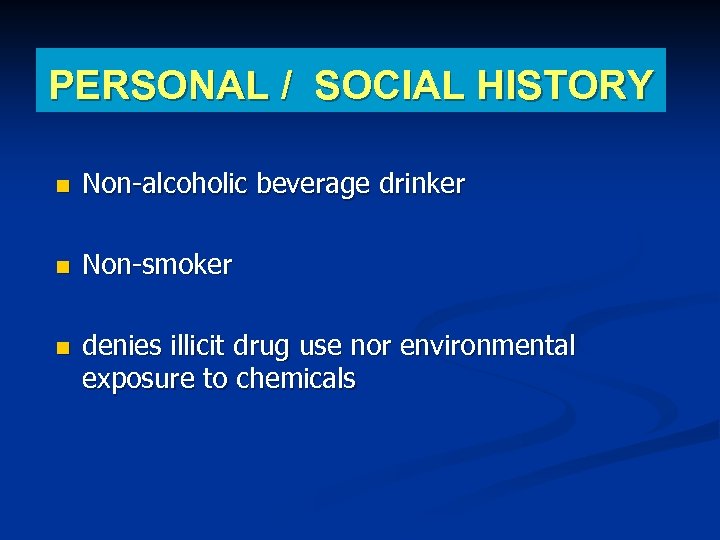 PERSONAL / SOCIAL HISTORY

- Non-alcoholic beverage drinker

- Non-smoker

- denies illicit drug use nor environmental exposure to chemicals